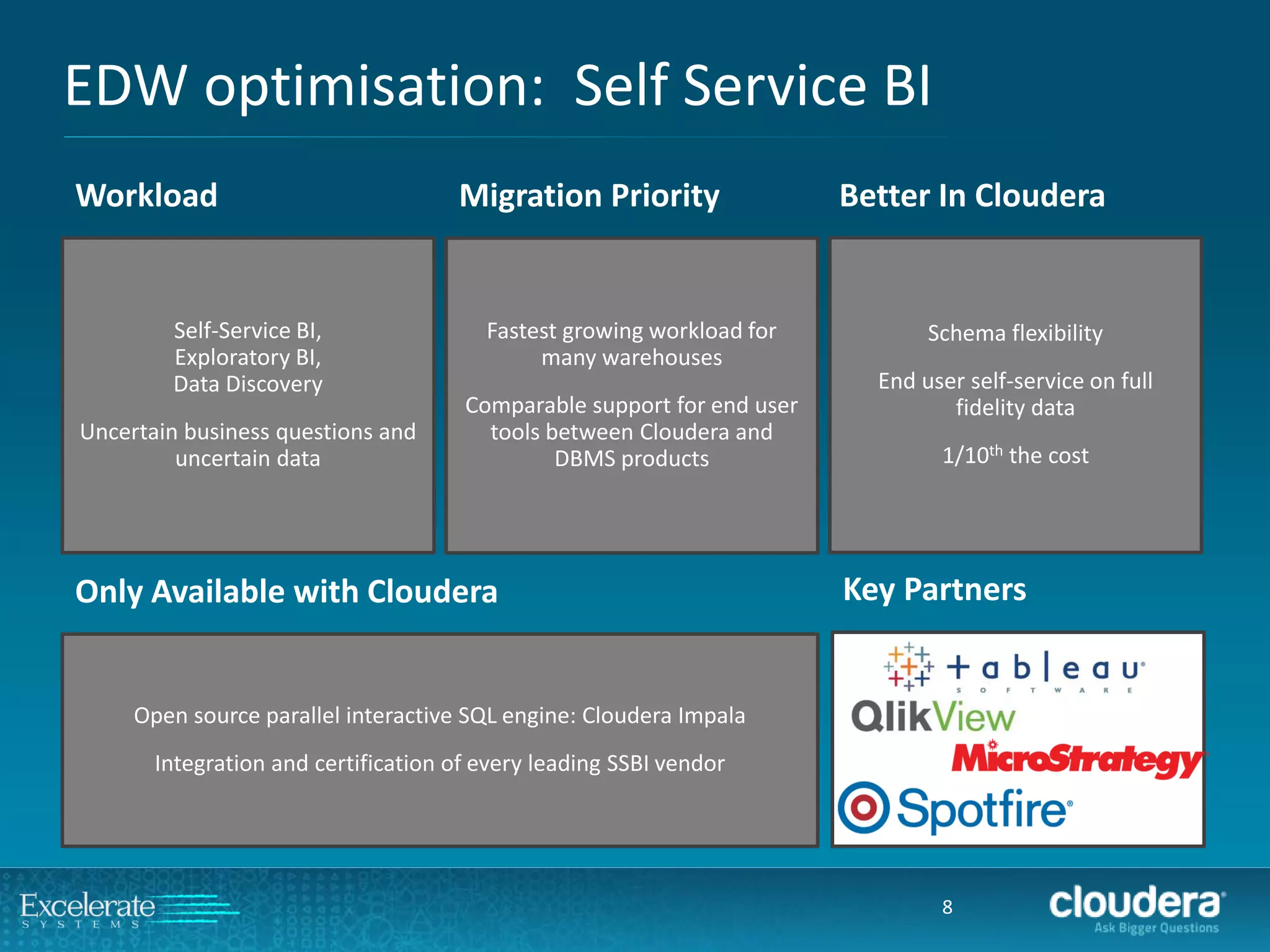 EDW optimisation: Self Service BI

Workload

Self-Service BI,
Exploratory BI,
Data Discovery

Uncertain business questions and uncertain data

Migration Priority

Fastest growing workload for many warehouses

Comparable support for end user tools between Cloudera and DBMS products

Better In Cloudera

Schema flexibility

End user self-service on full fidelity data

1/10$^{th}$ the cost

Only Available with Cloudera

Open source parallel interactive SQL engine: Cloudera Impala

Integration and certification of every leading SSBI vendor

Key Partners

tableau SOFTWARE
QlikView
MicroStrategy
Spotfire

Excelerate SYSTEMS

8

cloudera
Ask Bigger Questions